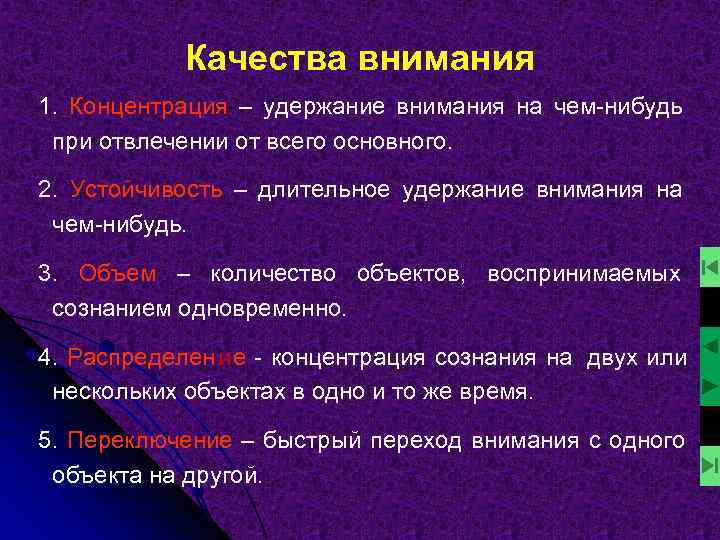 Качества внимания

1. Концентрация – удержание внимания на чем-нибудь при отвлечении от всего основного.

2. Устойчивость – длительное удержание внимания на чем-нибудь.

3. Объем – количество объектов, воспринимаемых сознанием одновременно.

4. Распределение - концентрация сознания на двух или нескольких объектах в одно и то же время.

5. Переключение – быстрый переход внимания с одного объекта на другой.